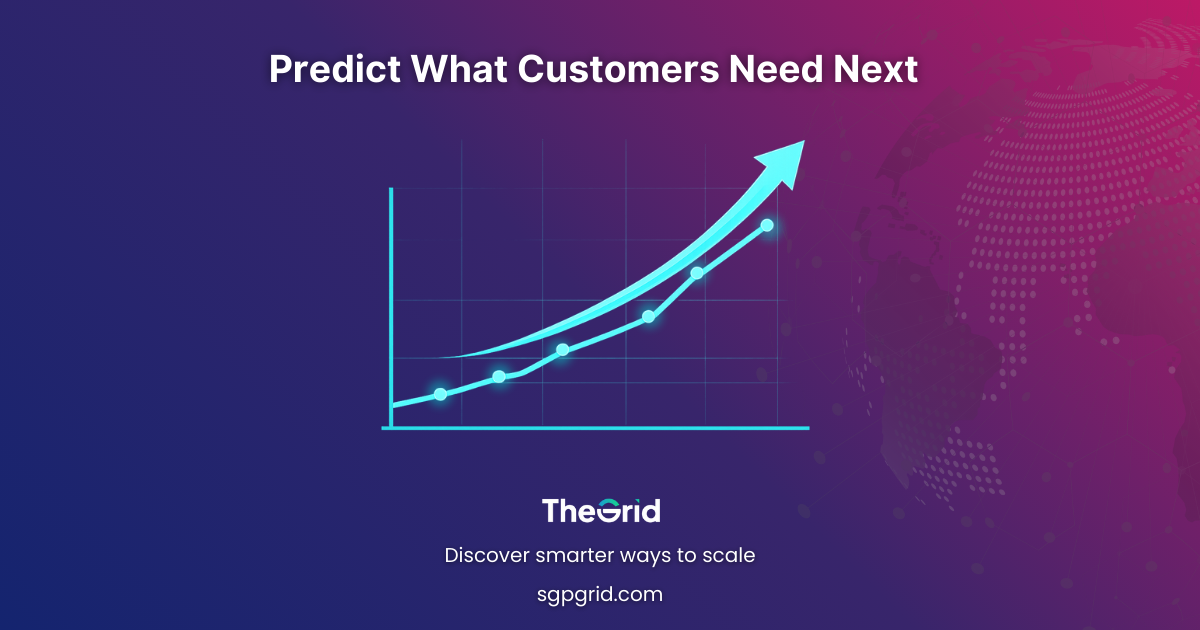 Predict What Customers Need Next

TheGrid

Discover smarter ways to scale

sgpgrid.com